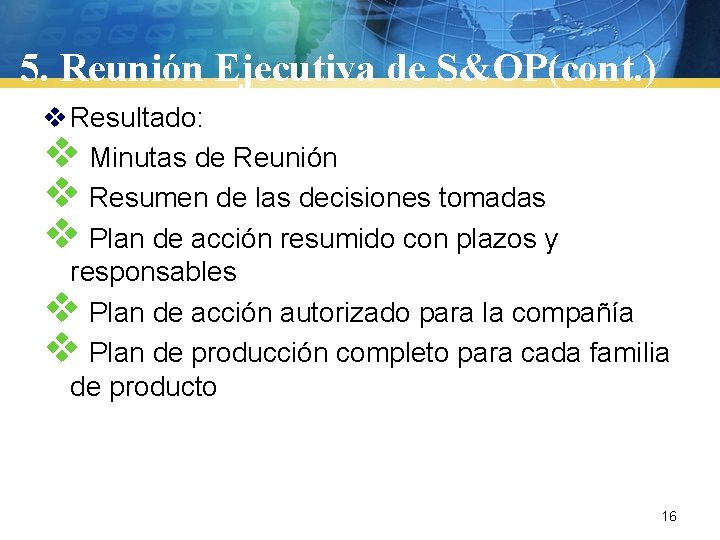 5. Reunión Ejecutiva de S&OP(cont.)

❖ Resultado:

❖ Minutas de Reunión

❖ Resumen de las decisiones tomadas

❖ Plan de acción resumido con plazos y responsables

❖ Plan de acción autorizado para la compañía

❖ Plan de producción completo para cada familia de producto

16